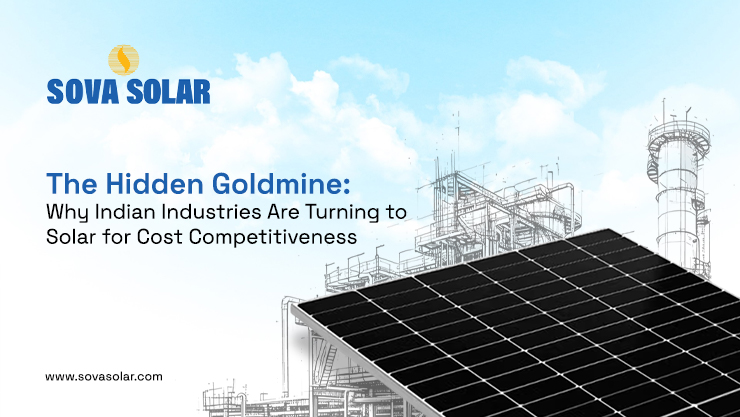 SOVA SOLAR

The Hidden Goldmine:
Why Indian Industries Are Turning to Solar for Cost Competitiveness

www.sovasolar.com